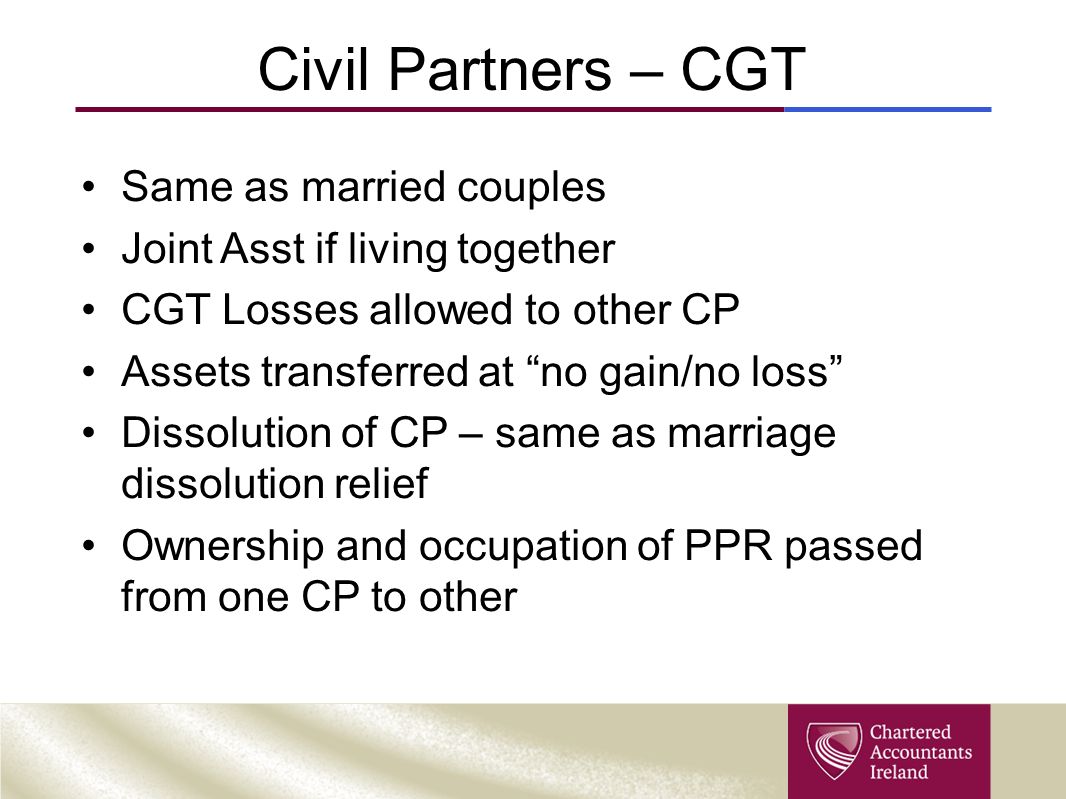 Civil Partners – CGT

• Same as married couples
• Joint Asst if living together
• CGT Losses allowed to other CP
• Assets transferred at “no gain/no loss”
• Dissolution of CP – same as marriage dissolution relief
• Ownership and occupation of PPR passed from one CP to other

Chartered Accountants Ireland